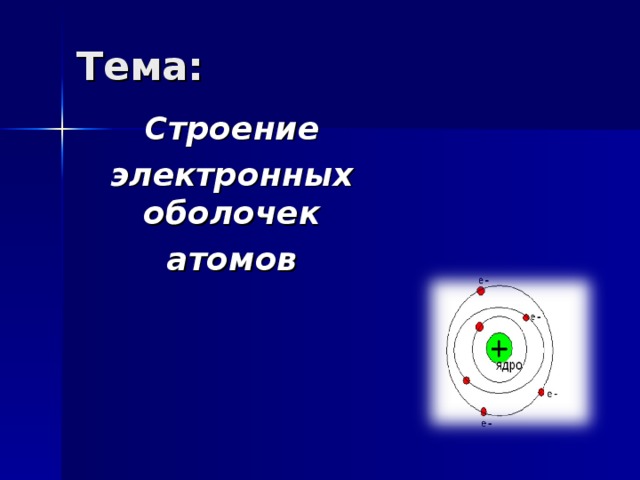 Тема:

Строение электронных оболочек атомов

e-
e-
+
ядро
e-
e-